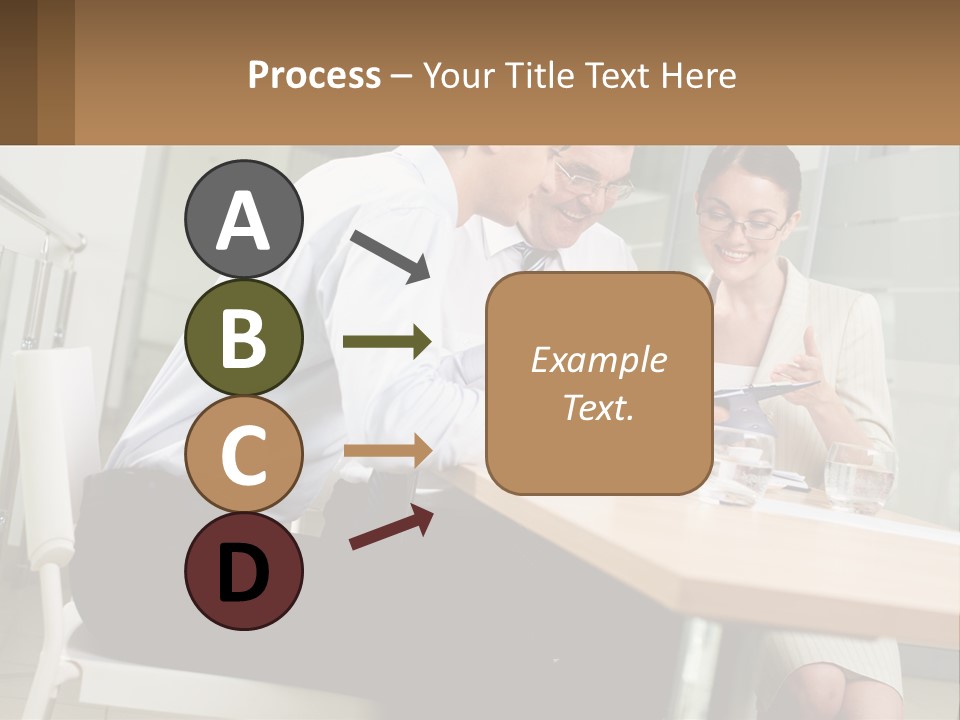 Process – Your Title Text Here

A

B

C

D

Example Text.